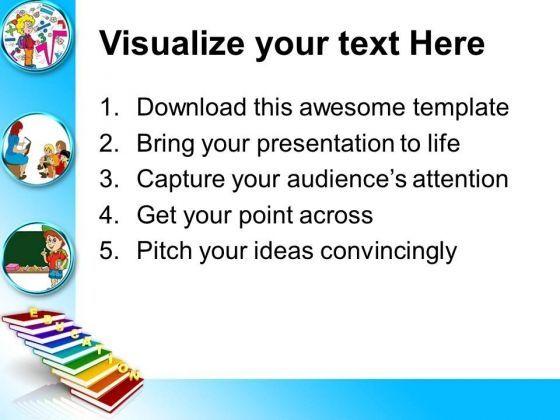 Visualize your text Here

1. Download this awesome template
2. Bring your presentation to life
3. Capture your audience's attention
4. Get your point across
5. Pitch your ideas convincingly

EDUCATION